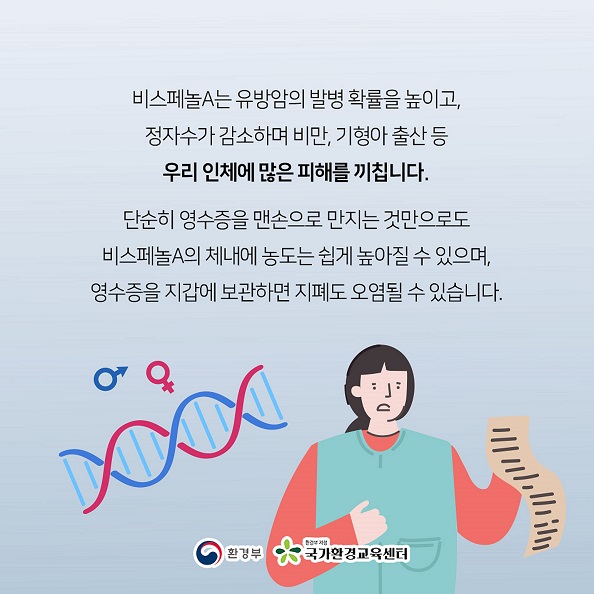 비스페놀A는 유방암의 발병 확률을 높이고,
정자수가 감소하며 비만, 기형아 출산 등
우리 인체에 많은 피해를 끼칩니다.

단순히 영수증을 맨손으로 만지는 것만으로도
비스페놀A의 체내에 농도는 쉽게 높아질 수 있으며,
영수증을 지갑에 보관하면 지폐도 오염될 수 있습니다.

환경부

환경부 지정
국가환경교육센터